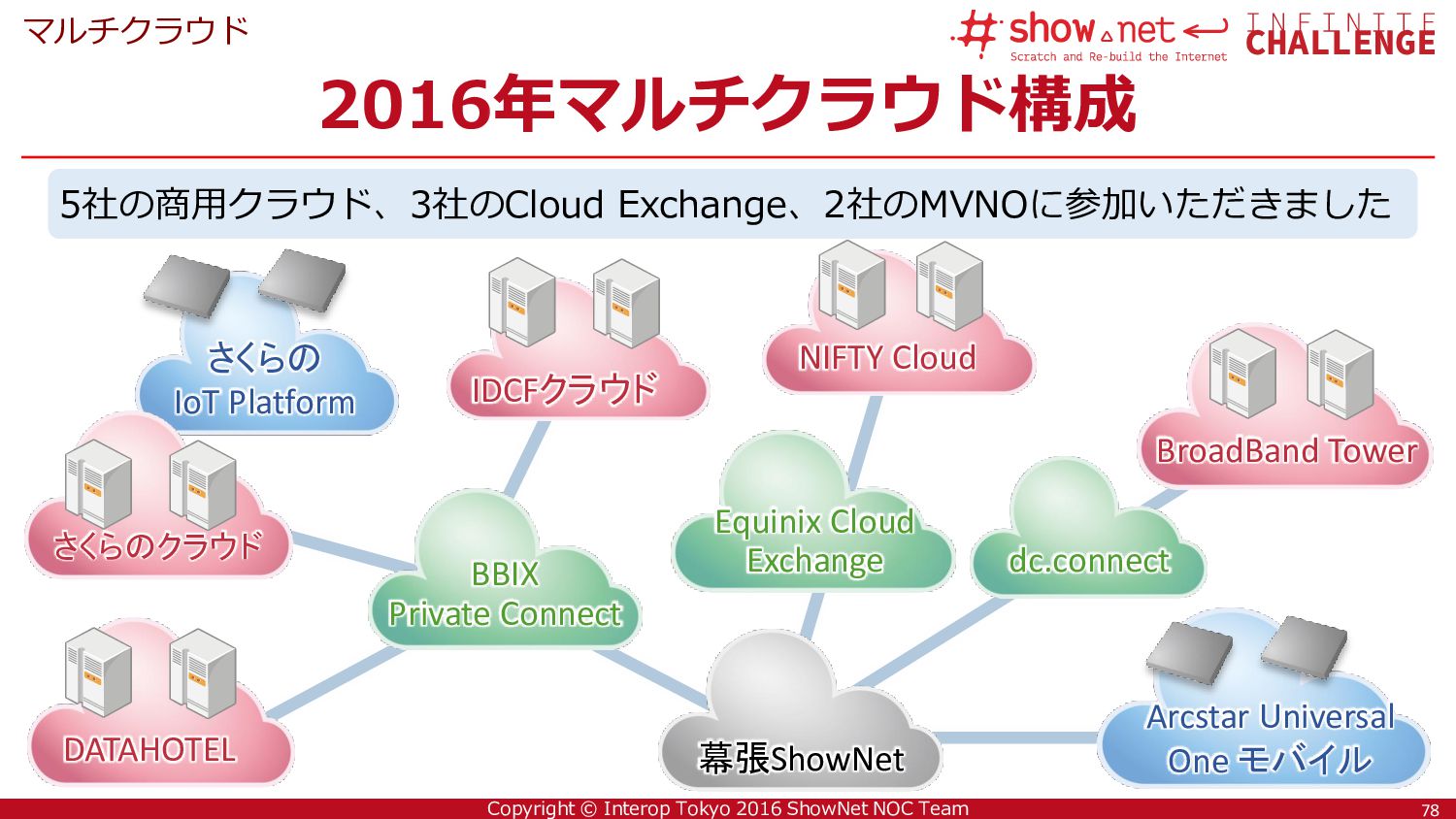 マルチクラウド

#show.net
Scratch and Re-build the Internet
INFINITE CHALLENGE

2016年マルチクラウド構成

5社の商用クラウド、3社のCloud Exchange、2社のMVNOに参加いただきました

さくらの IoT Platform

IDCFクラウド

NIFTY Cloud

BroadBand Tower

さくらのクラウド

BBIX Private Connect

Equinix Cloud Exchange

dc.connect

DATAHOTEL

幕張ShowNet

Arcstar Universal One モバイル

Copyright © Interop Tokyo 2016 ShowNet NOC Team

78